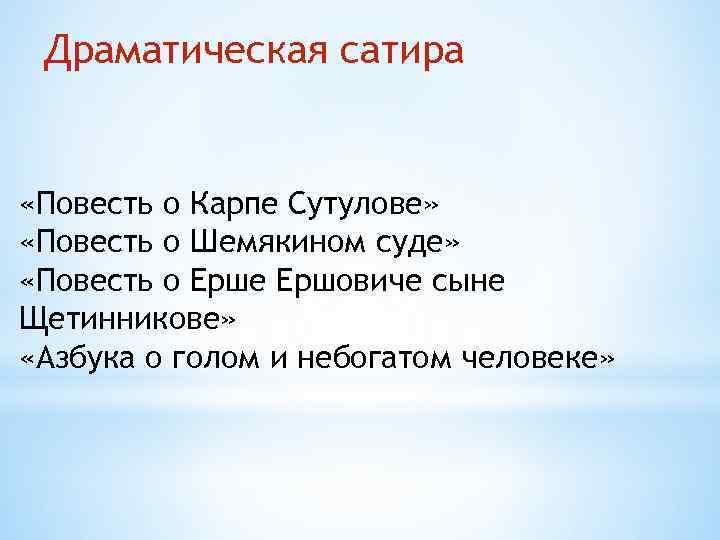 Драматическая сатира

«Повесть о Карпе Сутулове»
«Повесть о Шемякином суде»
«Повесть о Ерше Ершовиче сыне Щетинникове»
«Азбука о голом и небогатом человеке»